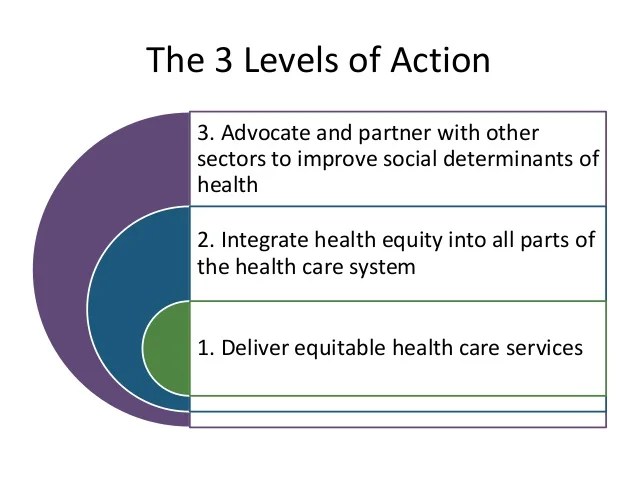 The 3 Levels of Action

3. Advocate and partner with other sectors to improve social determinants of health

2. Integrate health equity into all parts of the health care system

1. Deliver equitable health care services